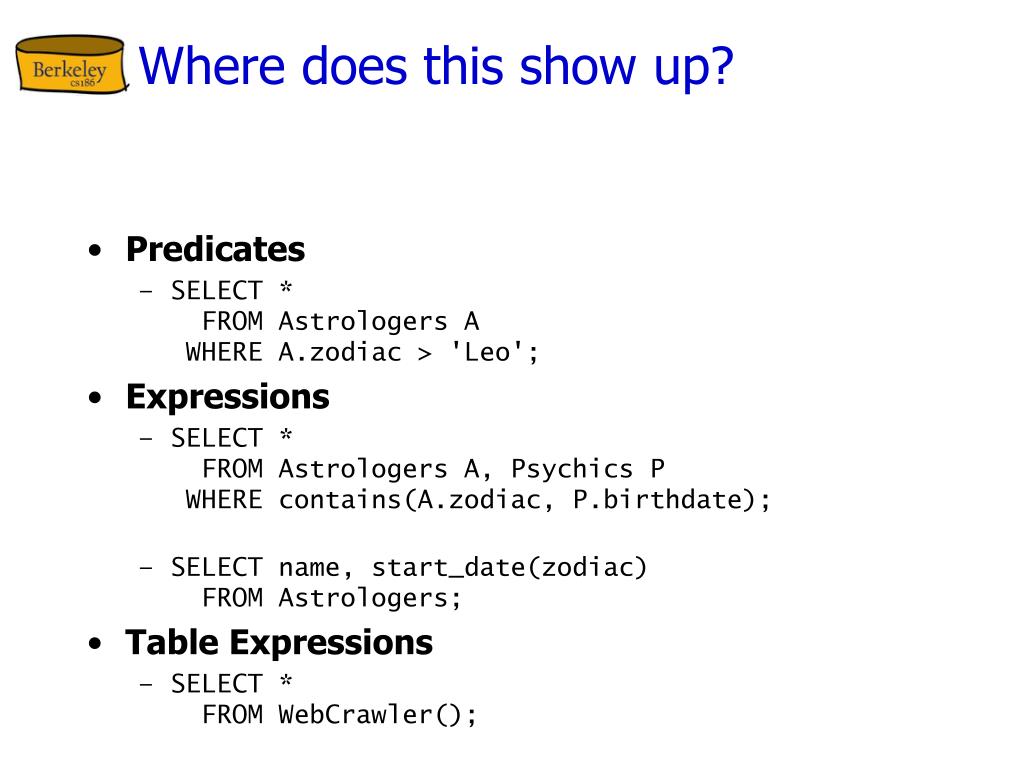 Berkeley
cs186

Where does this show up?

• Predicates
– SELECT *
FROM Astrologers A
WHERE A.zodiac > 'Leo';

• Expressions
– SELECT *
FROM Astrologers A, Psychics P
WHERE contains(A.zodiac, P.birthdate);

– SELECT name, start_date(zodiac)
FROM Astrologers;

• Table Expressions
– SELECT *
FROM WebCrawler();